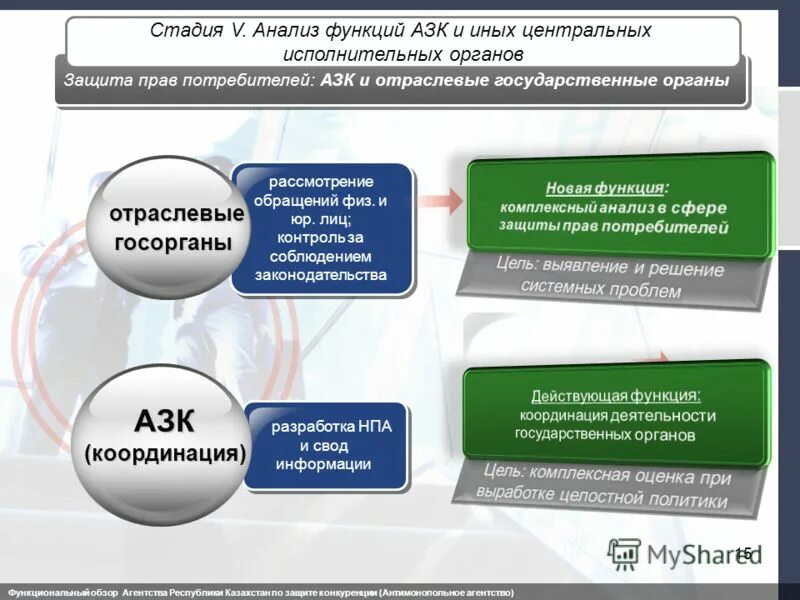 Стадия V. Анализ функций АЗК и иных центральных исполнительных органов

Защита прав потребителей: АЗК и отраслевые государственные органы

отраслевые госорганы

рассмотрение обращений физ. и юр. лиц; контроль за соблюдением законодательства

Новая функция: комплексный анализ в сфере защиты прав потребителей

Цель: выявление и решение системных проблем

АЗК (координация)

разработка НПА и свод информации

Действующая функция: координация деятельности государственных органов

Цель: комплексная оценка при выработке целостной политики

MyShared

15

Функциональный обзор Агентства Республики Казахстан по защите конкуренции (Антимонопольное агентство)